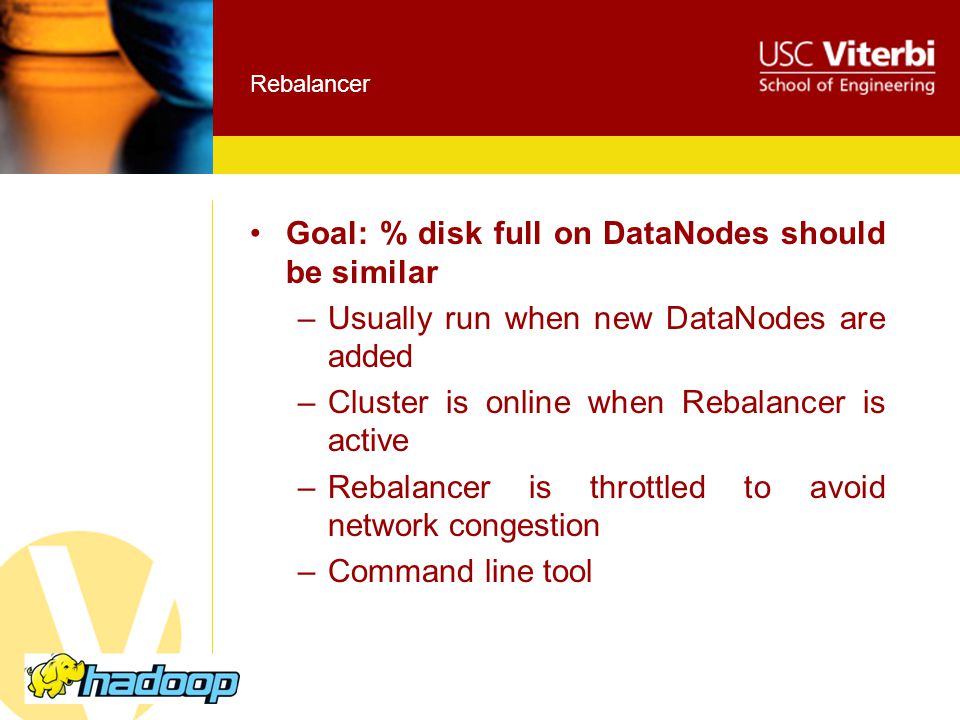 Rebalancer

USC Viterbi
School of Engineering

• Goal: % disk full on DataNodes should be similar
– Usually run when new DataNodes are added
– Cluster is online when Rebalancer is active
– Rebalancer is throttled to avoid network congestion
– Command line tool

hadoop